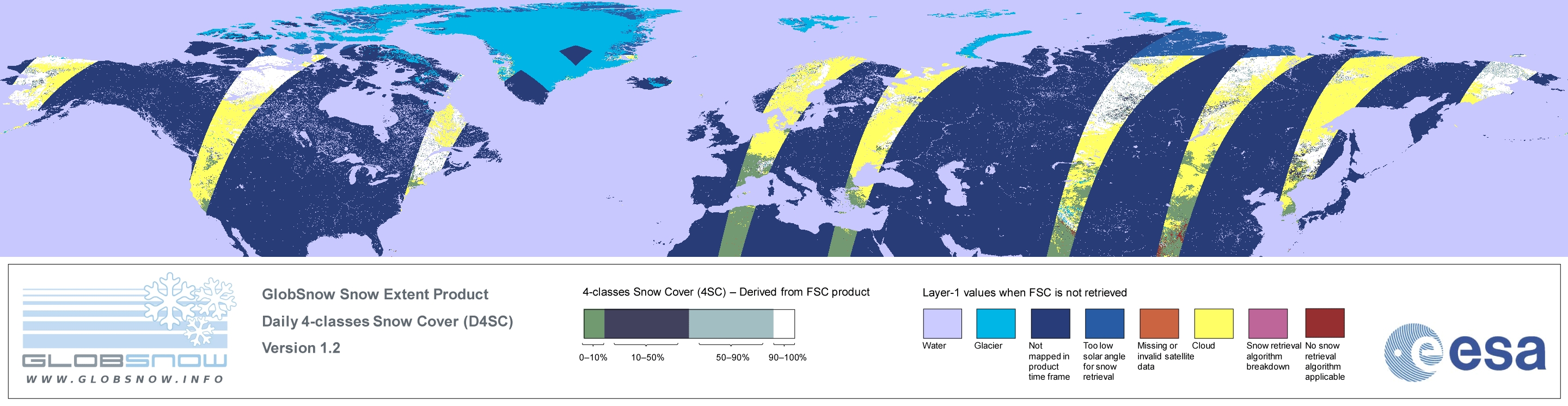 GLOBSNOW
WWW.GLOBSNOW.INFO

GlobSnow Snow Extent Product
Daily 4-classes Snow Cover (D4SC)
Version 1.2

4-classes Snow Cover (4SC) – Derived from FSC product

0–10%
10–50%
50–90%
90–100%

Layer-1 values when FSC is not retrieved

Water
Glacier
Not mapped in product time frame
Too low solar angle for snow retrieval
Missing or invalid satellite data
Cloud
Snow retrieval algorithm breakdown
No snow retrieval algorithm applicable

esa